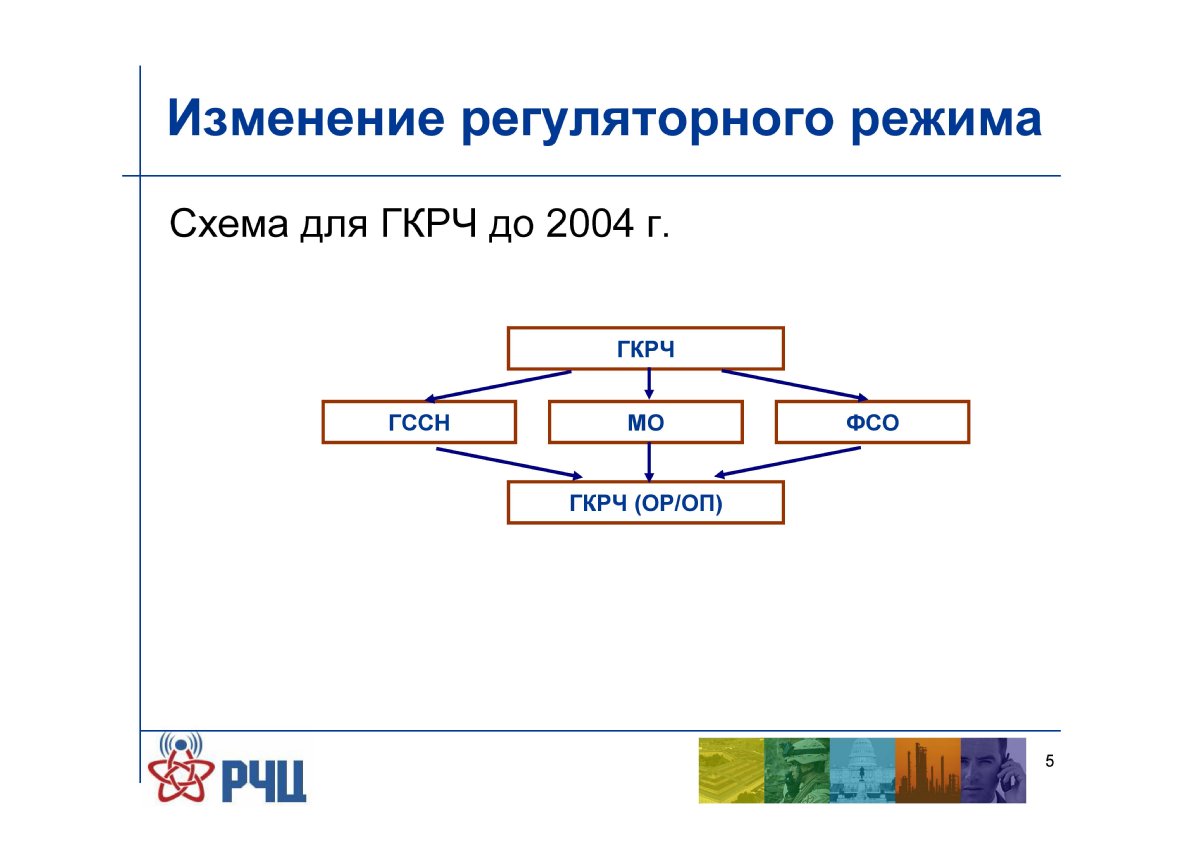 Изменение регуляторного режима

Схема для ГКРЧ до 2004 г.

ГКРЧ

ГССН

МО

ФСО

ГКРЧ (ОР/ОП)

РЧЦ

5